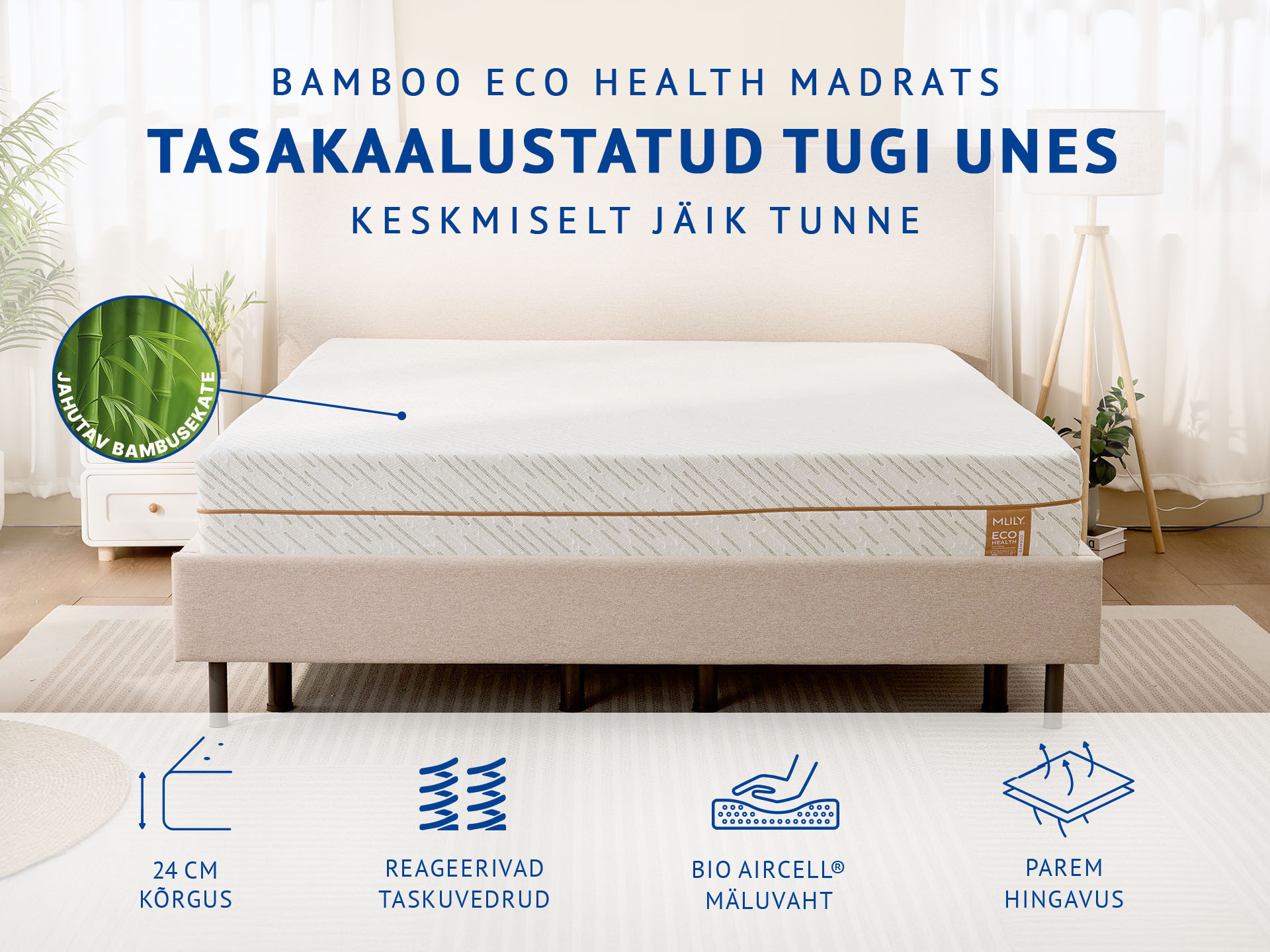 BAMBOO ECO HEALTH MADRATS
TASAKAALUSTATUD TUGI UNES
KESKMISELT JÄIK TUNNE

JAHUTAV BAMBUSEKATE

MLILY
ECO
HEALTH

24 CM
KÕRGUS

REAGEERIVAD
TASKUVEDRUD

BIO AIRCELL®
MÄLUVAHT

PAREM
HINGAVUS